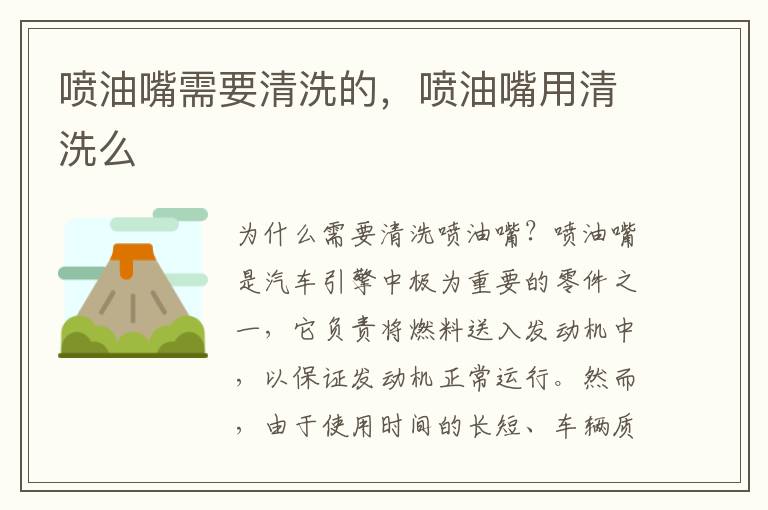 喷油嘴需要清洗的，喷油嘴用清洗么

为什么需要清洗喷油嘴？喷油嘴是汽车引擎中极为重要的零件之一，它负责将燃料送入发动机中，以保证发动机正常运行。然而，由于使用时间的长短、车辆质